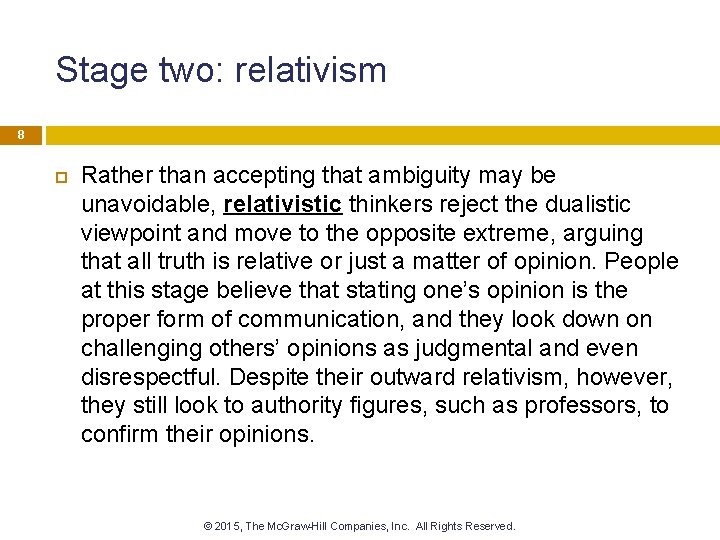 Stage two: relativism

8

Rather than accepting that ambiguity may be unavoidable, relativistic thinkers reject the dualistic viewpoint and move to the opposite extreme, arguing that all truth is relative or just a matter of opinion. People at this stage believe that stating one's opinion is the proper form of communication, and they look down on challenging others' opinions as judgmental and even disrespectful. Despite their outward relativism, however, they still look to authority figures, such as professors, to confirm their opinions.

© 2015, The McGraw-Hill Companies, Inc. All Rights Reserved.